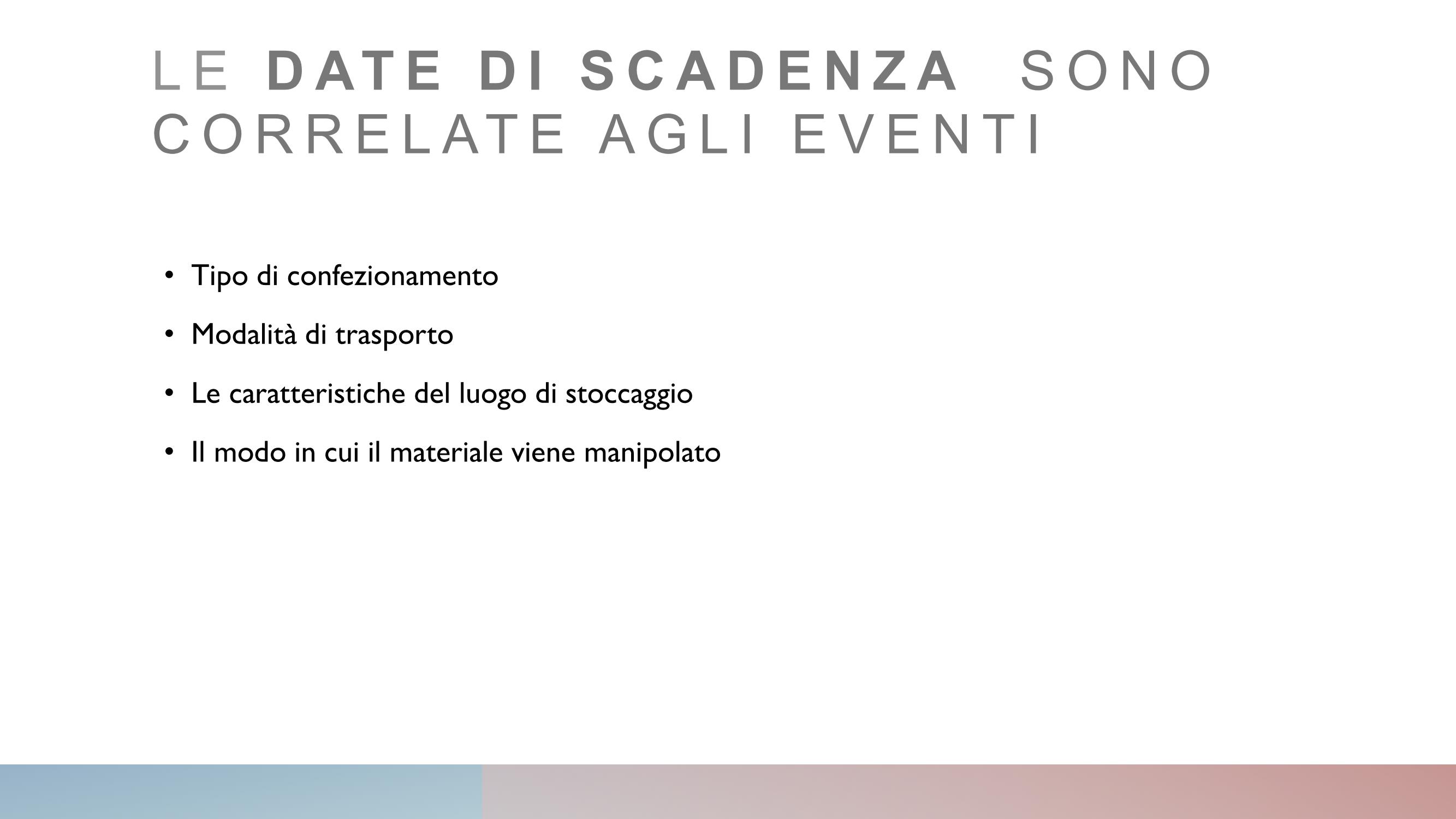 LE DATE DI SCADENZA SONO CORRELATE AGLI EVENTI

• Tipo di confezionamento
• Modalità di trasporto
• Le caratteristiche del luogo di stoccaggio
• Il modo in cui il materiale viene manipolato